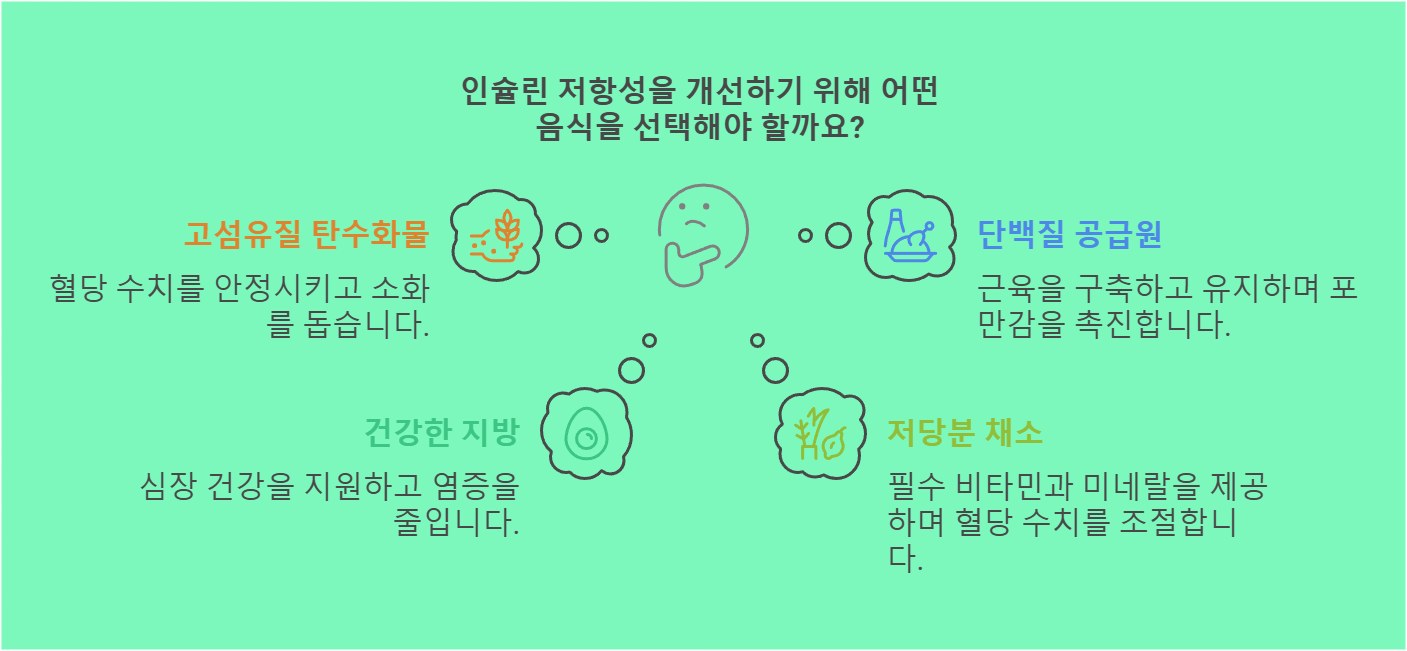 인슐린 저항성을 개선하기 위해 어떤 음식을 선택해야 할까요?

고섬유질 탄수화물

혈당 수치를 안정시키고 소화를 돕습니다.

단백질 공급원

근육을 구축하고 유지하며 포만감을 촉진합니다.

건강한 지방

심장 건강을 지원하고 염증을 줄입니다.

저당분 채소

필수 비타민과 미네랄을 제공하며 혈당 수치를 조절합니다.